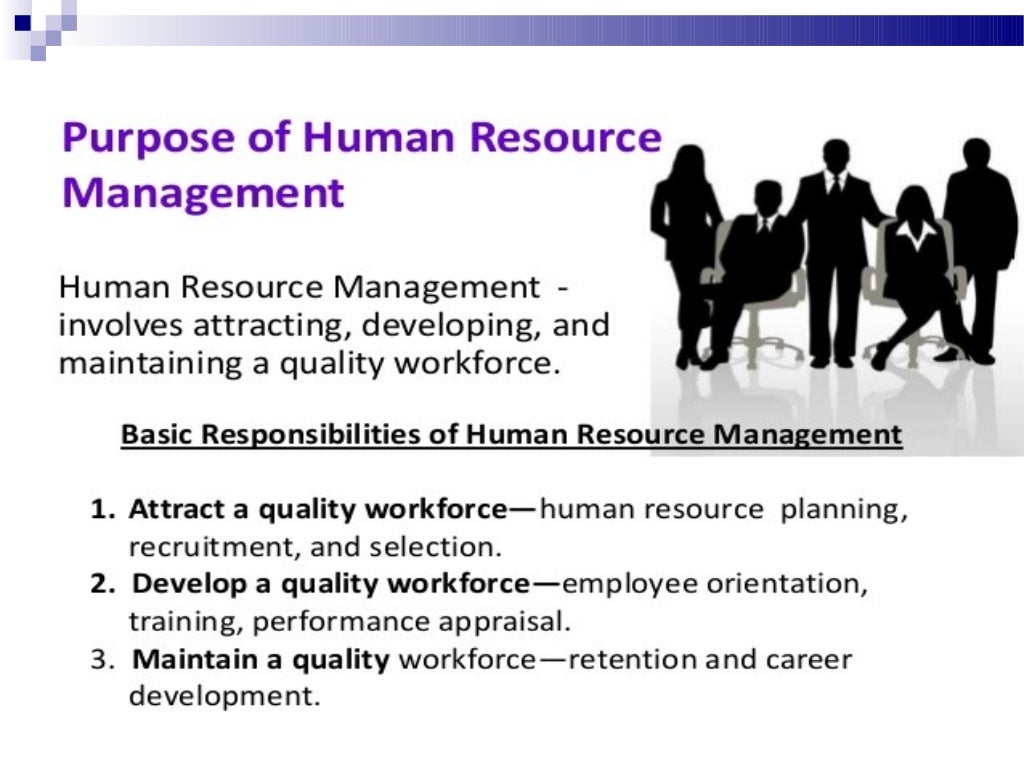 Purpose of Human Resource Management

Human Resource Management - involves attracting, developing, and maintaining a quality workforce.

Basic Responsibilities of Human Resource Management

1. Attract a quality workforce—human resource planning, recruitment, and selection.
2. Develop a quality workforce—employee orientation, training, performance appraisal.
3. Maintain a quality workforce—retention and career development.